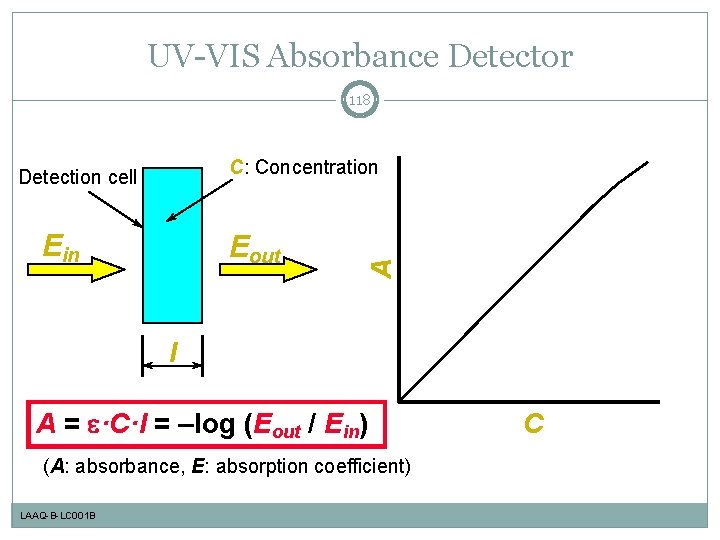 UV-VIS Absorbance Detector

118

Detection cell

C: Concentration

$E_{in}$

$E_{out}$

$l$

A

C

$A = \varepsilon \cdot C \cdot l = -\log (E_{out} / E_{in})$

(A: absorbance, E: absorption coefficient)

LAAQ-B-LC001B